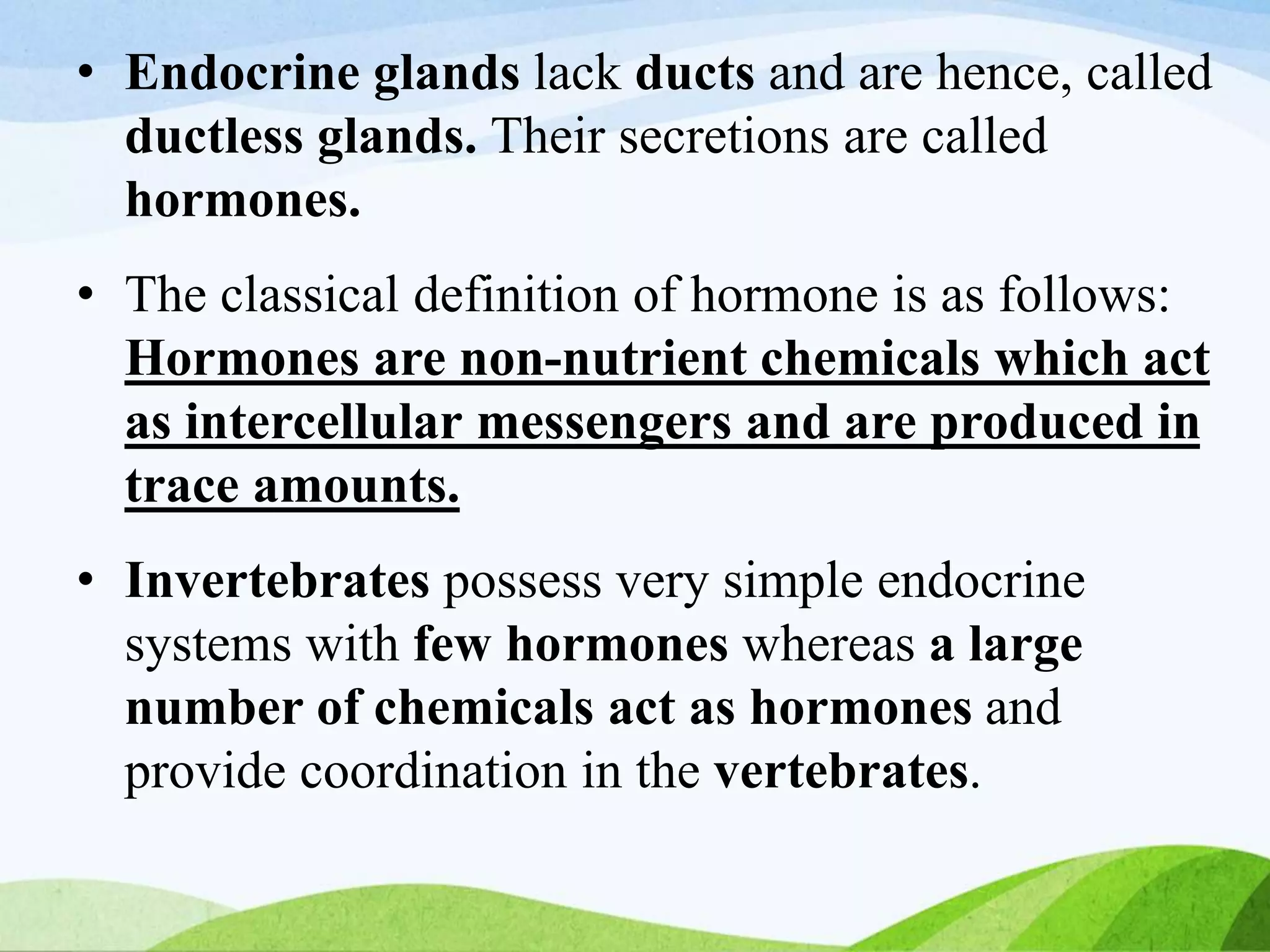 • Endocrine glands lack ducts and are hence, called ductless glands. Their secretions are called hormones.

• The classical definition of hormone is as follows: Hormones are non-nutrient chemicals which act as intercellular messengers and are produced in trace amounts.

• Invertebrates possess very simple endocrine systems with few hormones whereas a large number of chemicals act as hormones and provide coordination in the vertebrates.